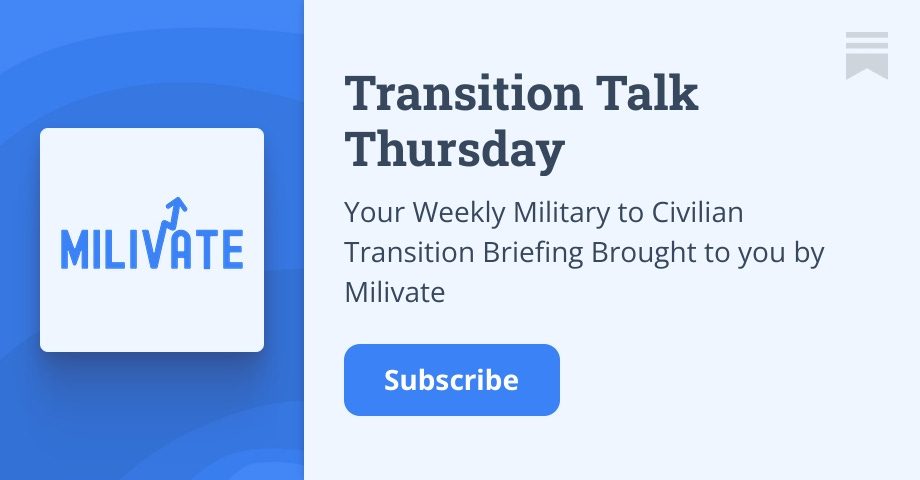 MILIVATE

Transition Talk Thursday

Your Weekly Military to Civilian Transition Briefing Brought to you by Milivate

Subscribe